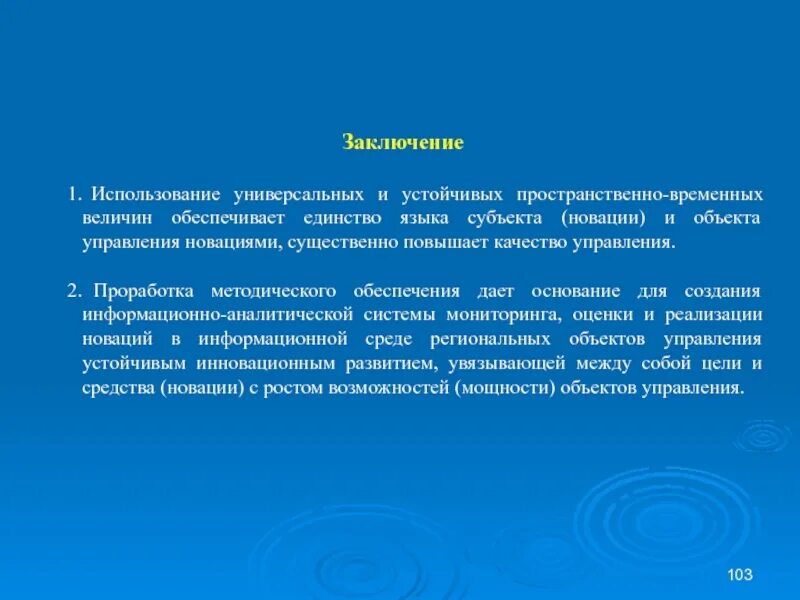 Заключение

1. Использование универсальных и устойчивых пространственно-временных величин обеспечивает единство языка субъекта (новации) и объекта управления новациями, существенно повышает качество управления.

2. Проработка методического обеспечения дает основание для создания информационно-аналитической системы мониторинга, оценки и реализации новаций в информационной среде региональных объектов управления устойчивым инновационным развитием, увязывающей между собой цели и средства (новации) с ростом возможностей (мощности) объектов управления.

103